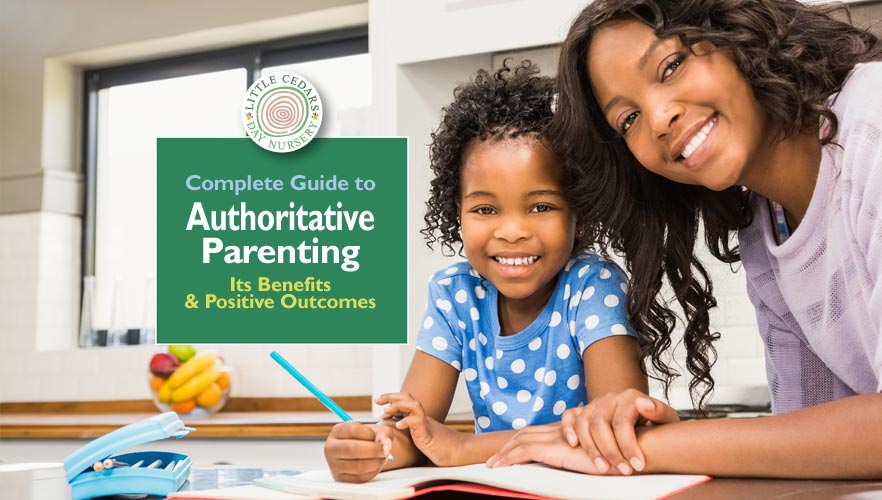 LITTLE CEDARS DAY NURSERY

Complete Guide to
Authoritative Parenting
Its Benefits & Positive Outcomes